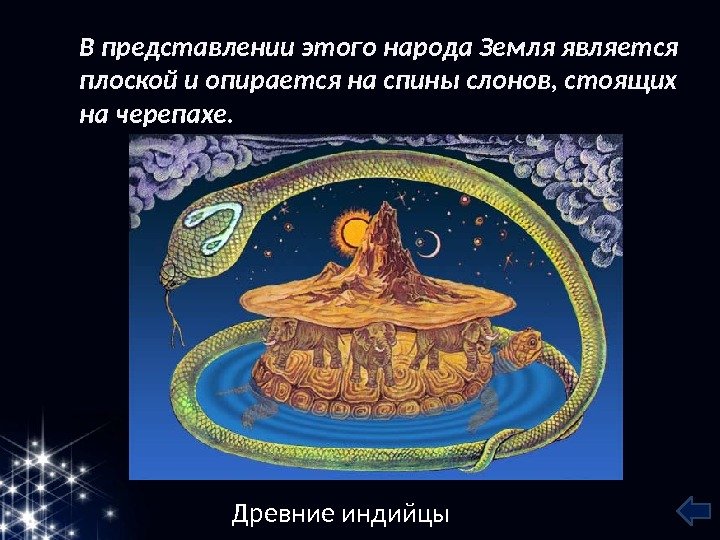 В представлении этого народа Земля является плоской и опирается на спины слонов, стоящих на черепахе.

Древние индийцы